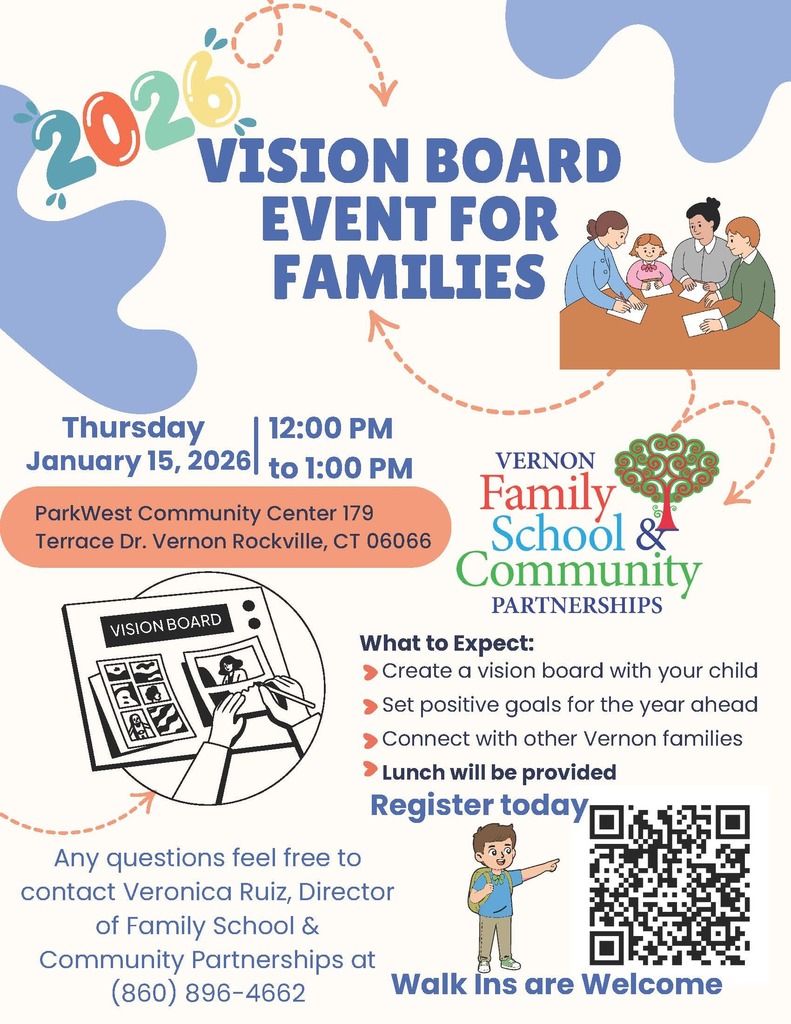 2026

VISION BOARD EVENT FOR FAMILIES

Thursday January 15, 2026

12:00 PM to 1:00 PM

ParkWest Community Center 179 Terrace Dr. Vernon Rockville, CT 06066

VERNON
Family School & Community
PARTNERSHIPS

VISION BOARD

What to Expect:
Create a vision board with your child
Set positive goals for the year ahead
Connect with other Vernon families
Lunch will be provided

Register today

Any questions feel free to contact Veronica Ruiz, Director of Family School & Community Partnerships at (860) 896-4662

Walk Ins are Welcome